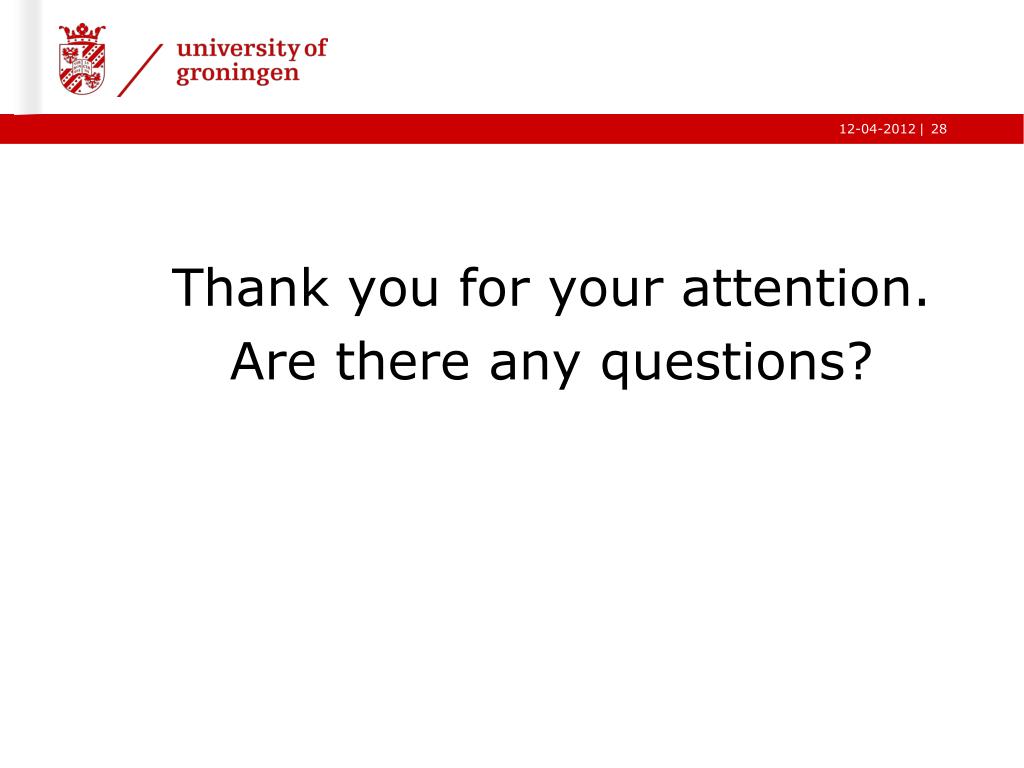 university of
groningen

12-04-2012 | 28

Thank you for your attention.
Are there any questions?